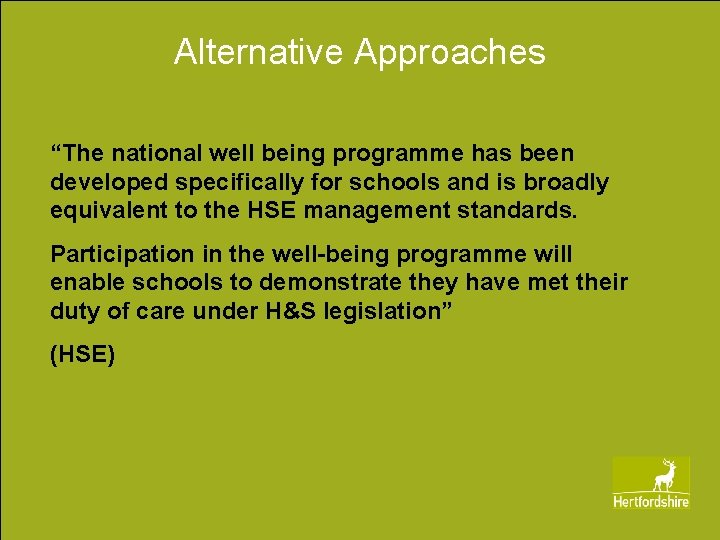 Alternative Approaches

“The national well being programme has been developed specifically for schools and is broadly equivalent to the HSE management standards.

Participation in the well-being programme will enable schools to demonstrate they have met their duty of care under H&S legislation”

(HSE)

Hertfordshire